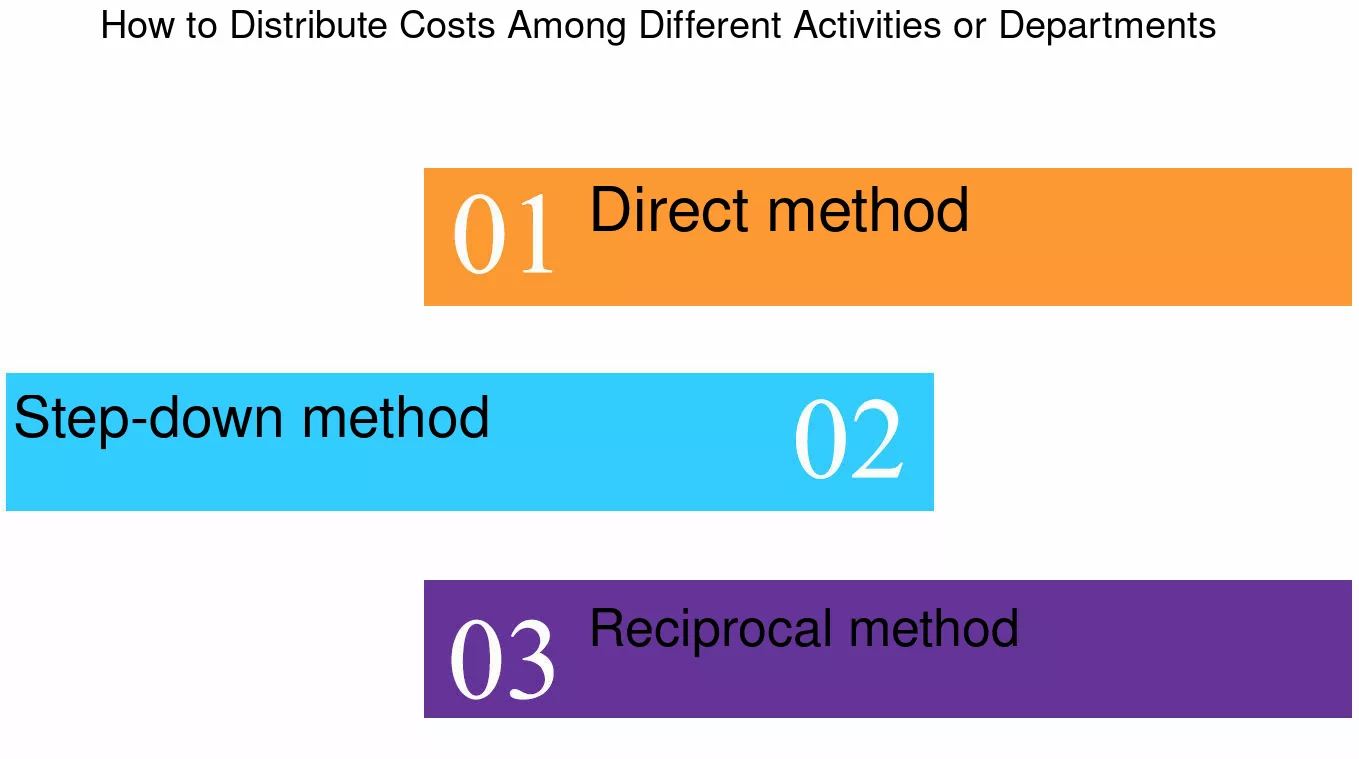 How to Distribute Costs Among Different Activities or Departments

01 Direct method

Step-down method 02

03 Reciprocal method